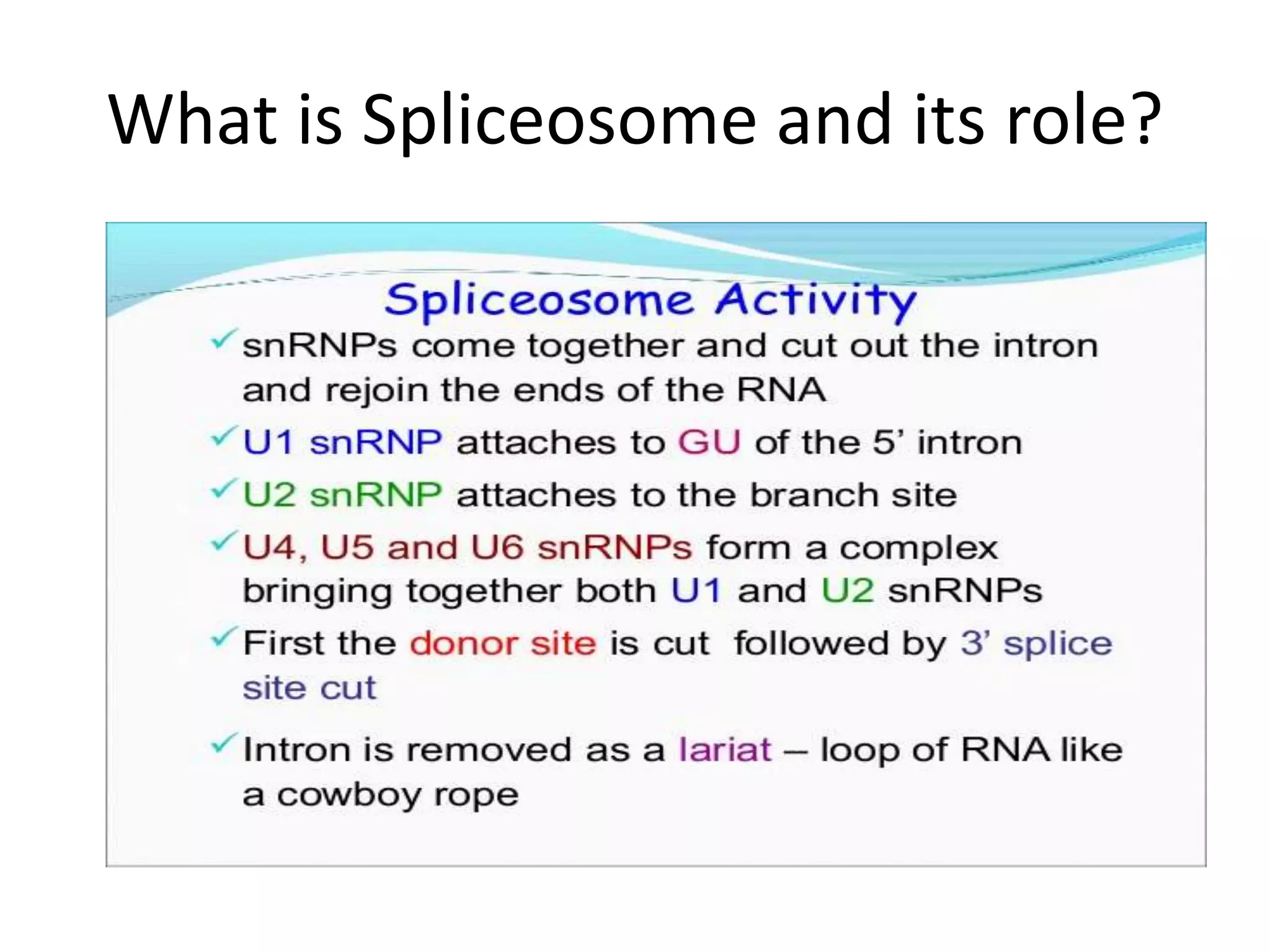 What is Spliceosome and its role?

Spliceosome Activity

✓ snRNPs come together and cut out the intron and rejoin the ends of the RNA

✓ U1 snRNP attaches to GU of the 5' intron

✓ U2 snRNP attaches to the branch site

✓ U4, U5 and U6 snRNPs form a complex bringing together both U1 and U2 snRNPs

✓ First the donor site is cut followed by 3' splice site cut

✓ Intron is removed as a lariat – loop of RNA like a cowboy rope